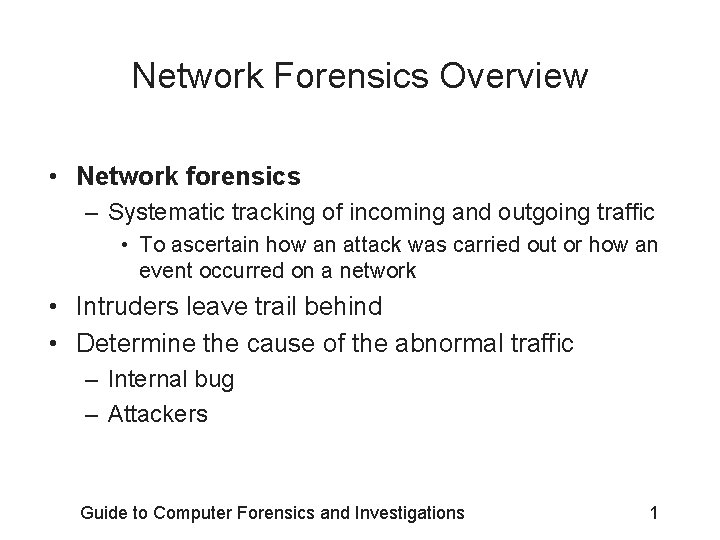 Network Forensics Overview

• Network forensics
 – Systematic tracking of incoming and outgoing traffic
  • To ascertain how an attack was carried out or how an event occurred on a network
• Intruders leave trail behind
• Determine the cause of the abnormal traffic
 – Internal bug
 – Attackers

Guide to Computer Forensics and Investigations 1